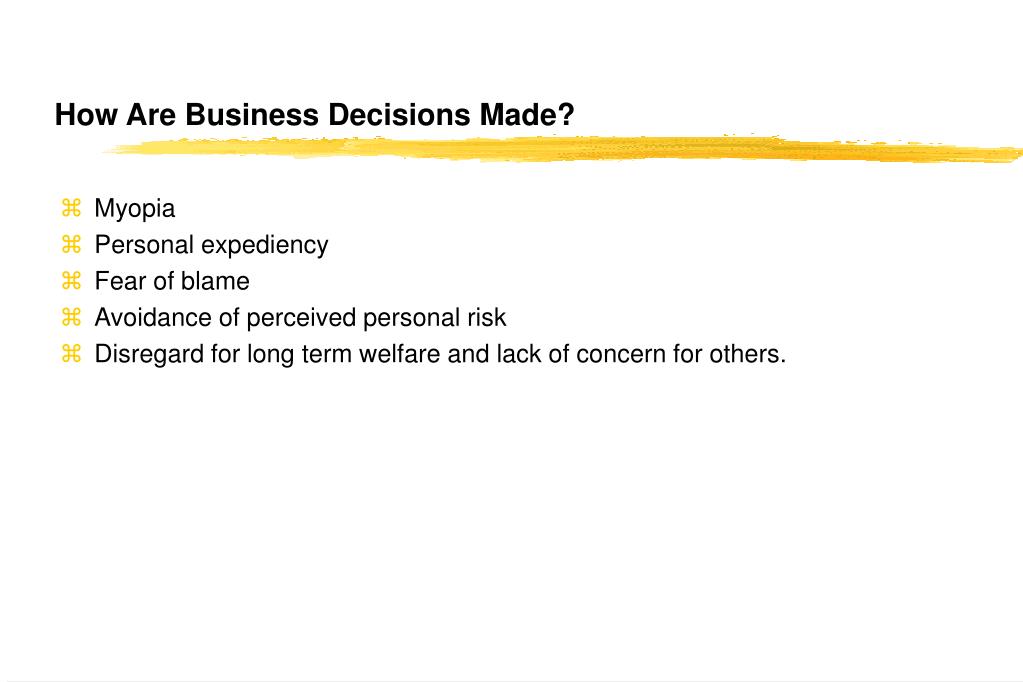 How Are Business Decisions Made?

⌘ Myopia
⌘ Personal expediency
⌘ Fear of blame
⌘ Avoidance of perceived personal risk
⌘ Disregard for long term welfare and lack of concern for others.